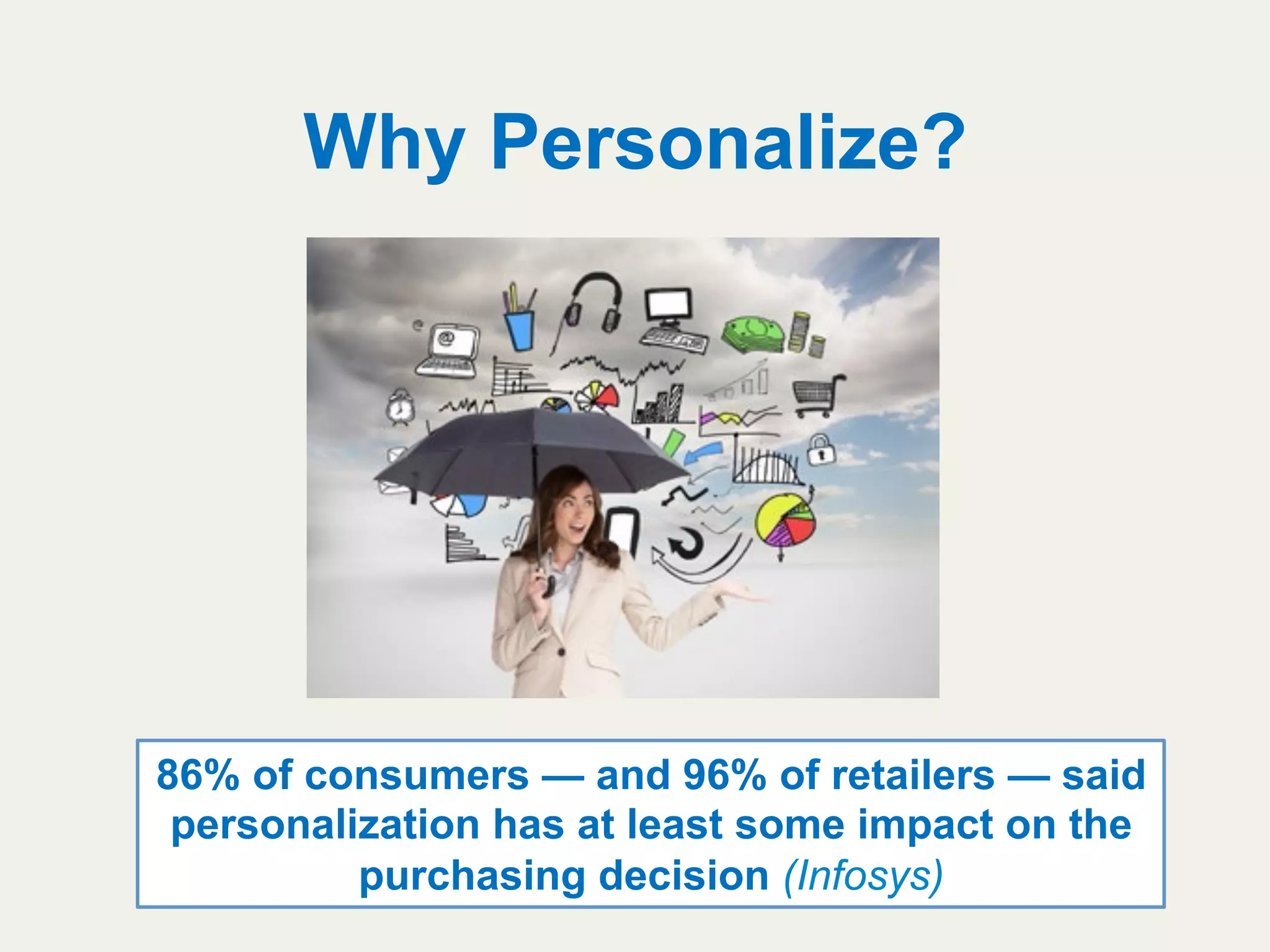 Why Personalize?

86% of consumers — and 96% of retailers — said personalization has at least some impact on the purchasing decision (Infosys)